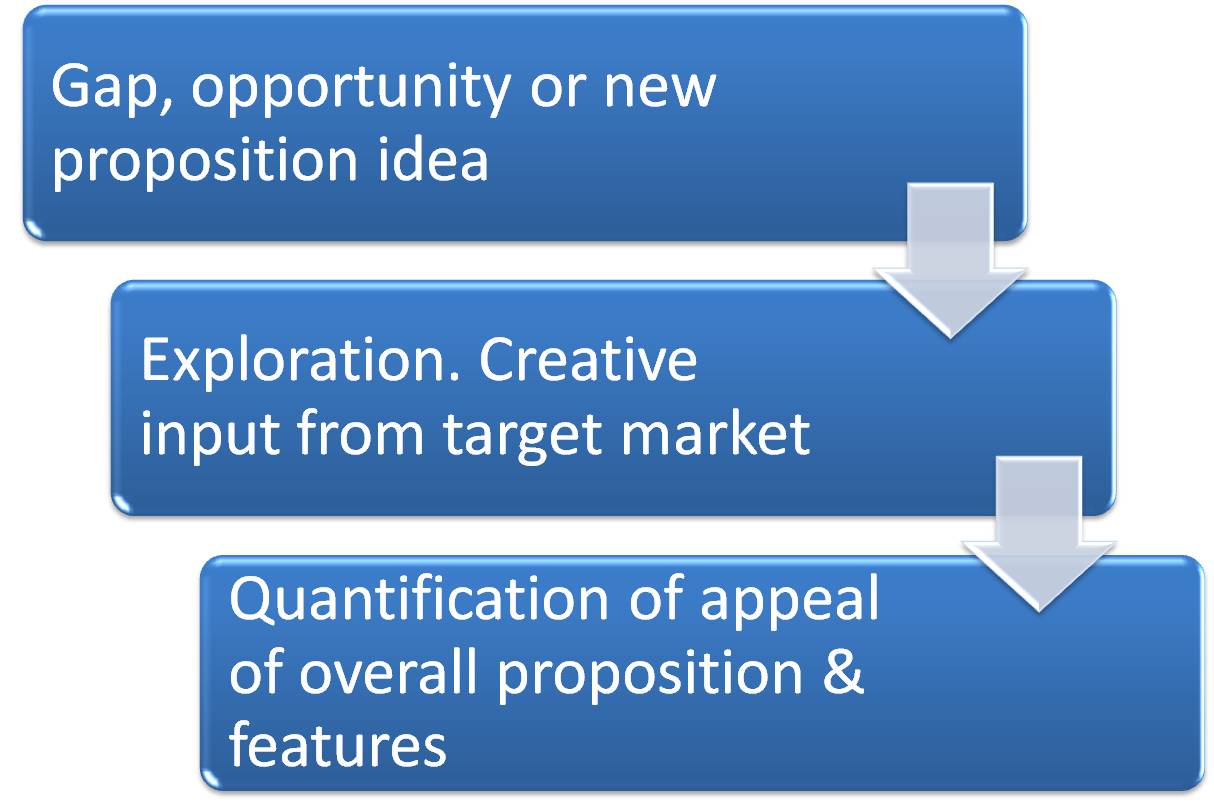 Gap, opportunity or new proposition idea

Exploration. Creative input from target market

Quantification of appeal of overall proposition & features